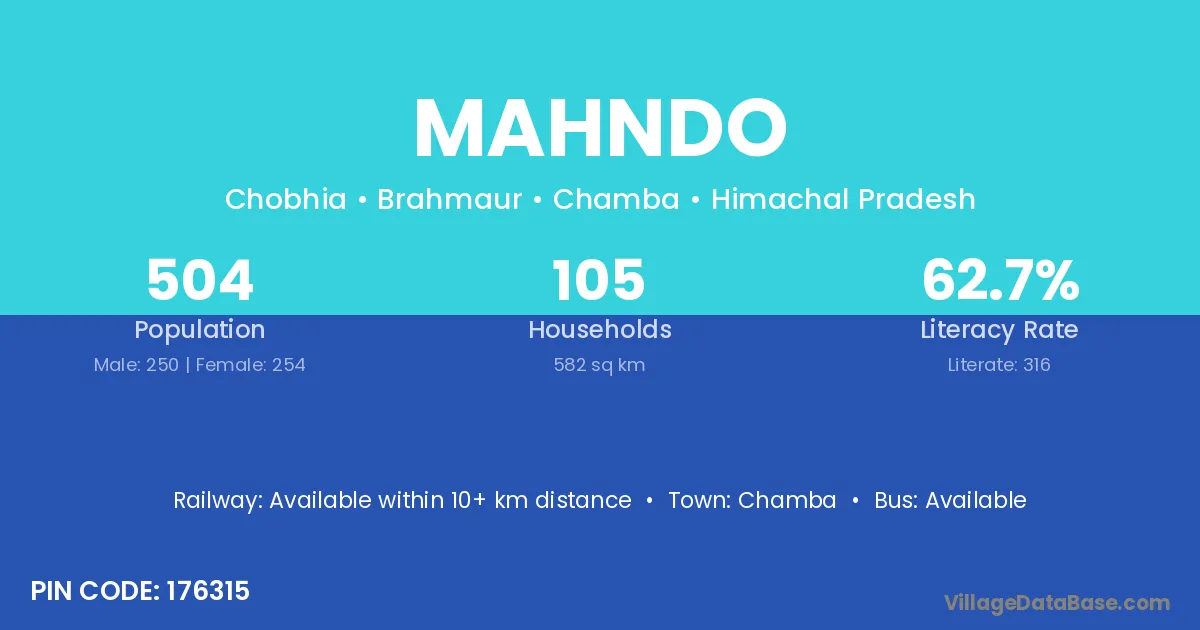 MAHNDO

Chobhia • Brahmaur • Chamba • Himachal Pradesh

504
Population
Male: 250 | Female: 254

105
Households
582 sq km

62.7%
Literacy Rate
Literate: 316

Railway: Available within 10+ km distance • Town: Chamba • Bus: Available

PIN CODE: 176315

VillageDataBase.com